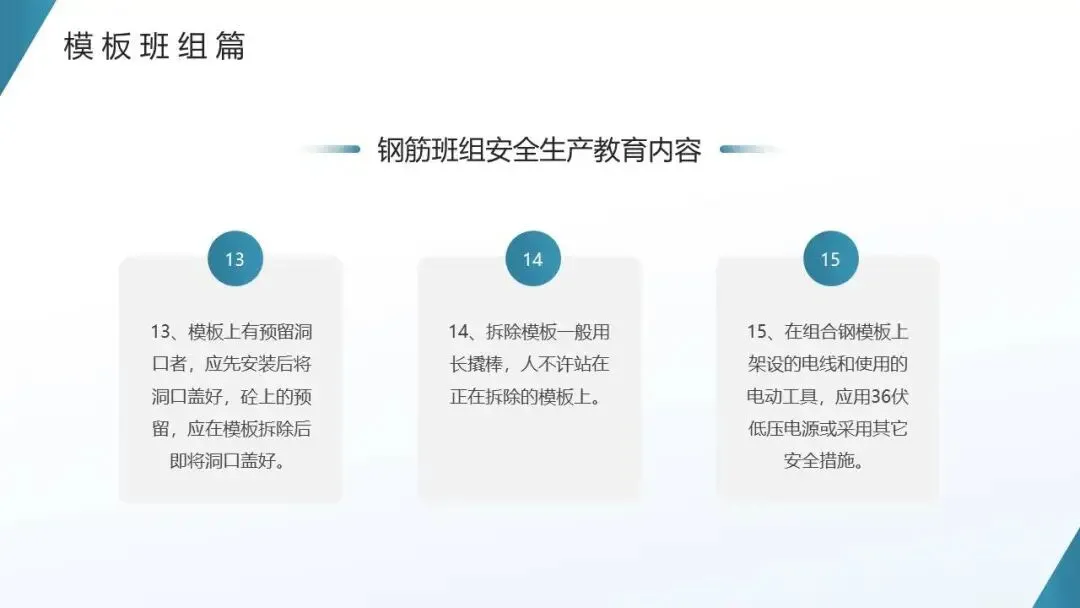 模板班组篇

钢筋班组安全生产教育内容

13

13、模板上有预留洞口者，应先安装后将洞口盖好，砼上的预留，应在模板拆除后即将洞口盖好。

14

14、拆除模板一般用长撬棒，人不许站在正在拆除的模板上。

15

15、在组合钢模板上架设的电线和使用的电动工具，应用36伏低压电源或采用其它安全措施。